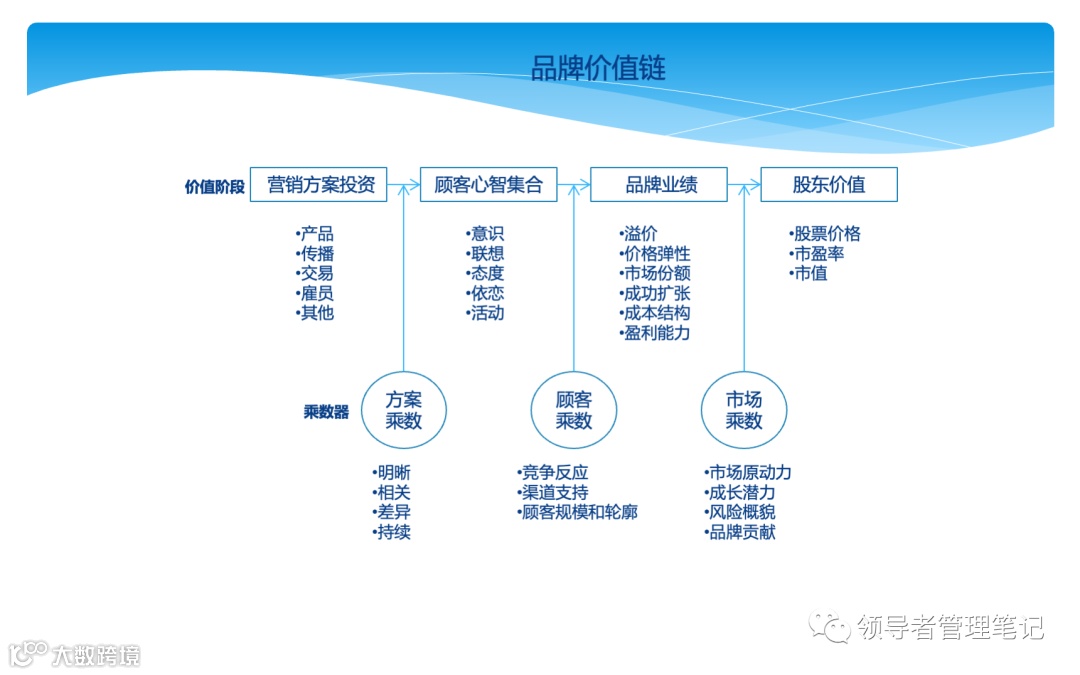 品牌价值链

价值阶段

营销方案投资

顾客心智集合

品牌业绩

股东价值

•产品
•传播
•交易
•雇员
•其他

•意识
•联想
•态度
•依恋
•活动

•溢价
•价格弹性
•市场份额
•成功扩张
•成本结构
•盈利能力

•股票价格
•市盈率
•市值

乘数器

方案乘数

顾客乘数

市场乘数

•明晰
•相关
•差异
•持续

•竞争反应
•渠道支持
•顾客规模和轮廓

•市场原动力
•成长潜力
•风险概貌
•品牌贡献

领导者管理笔记

大数跨境